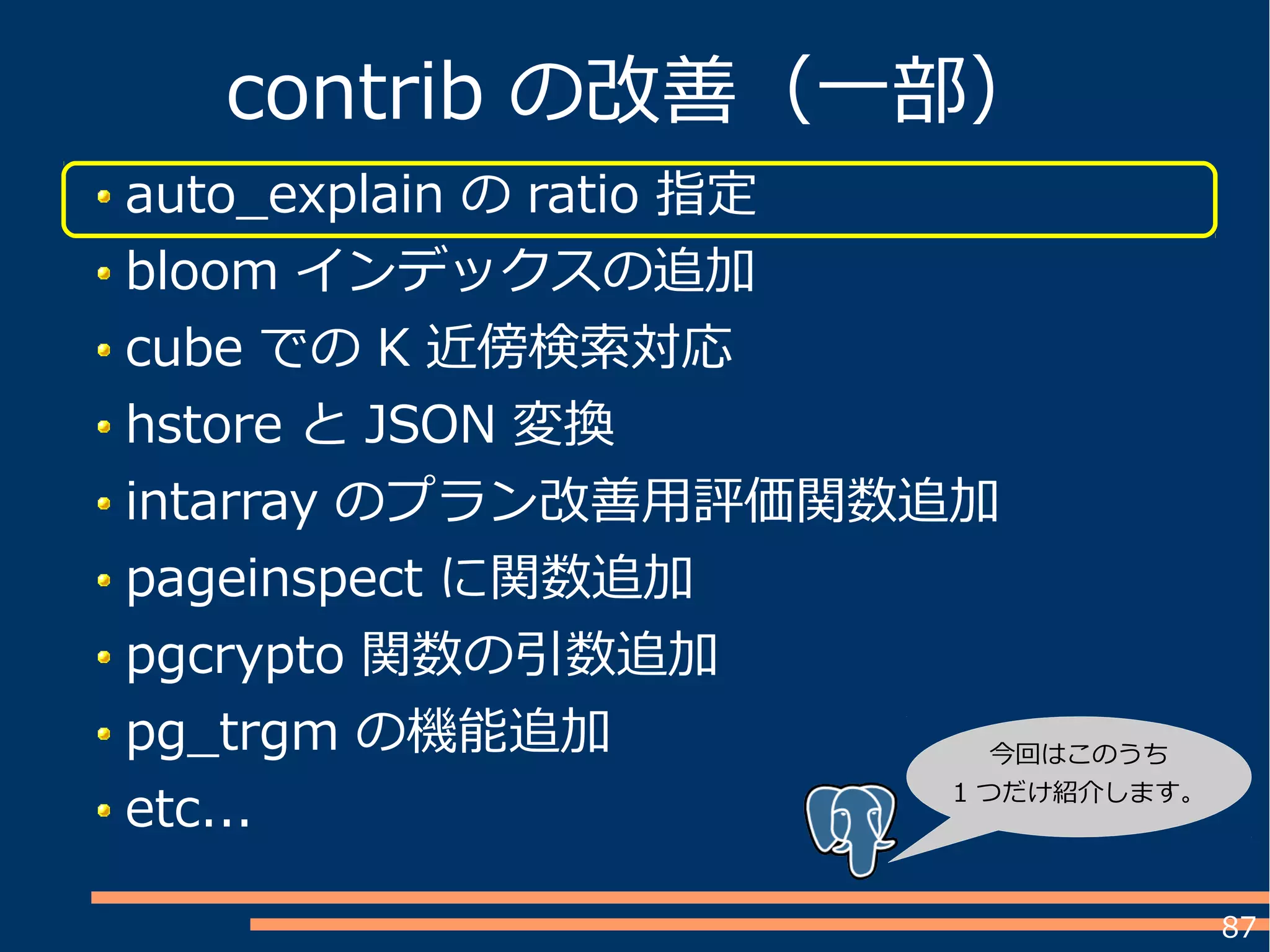 contrib の改善（一部）

- auto_explain の ratio 指定
- bloom インデックスの追加
- cube での K 近傍検索対応
- hstore と JSON 変換
- intarray のプラン改善用評価関数追加
- pageinspect に関数追加
- pgcrypto 関数の引数追加
- pg_trgm の機能追加
- etc...

今回はこのうち
1 つだけ紹介します。

87